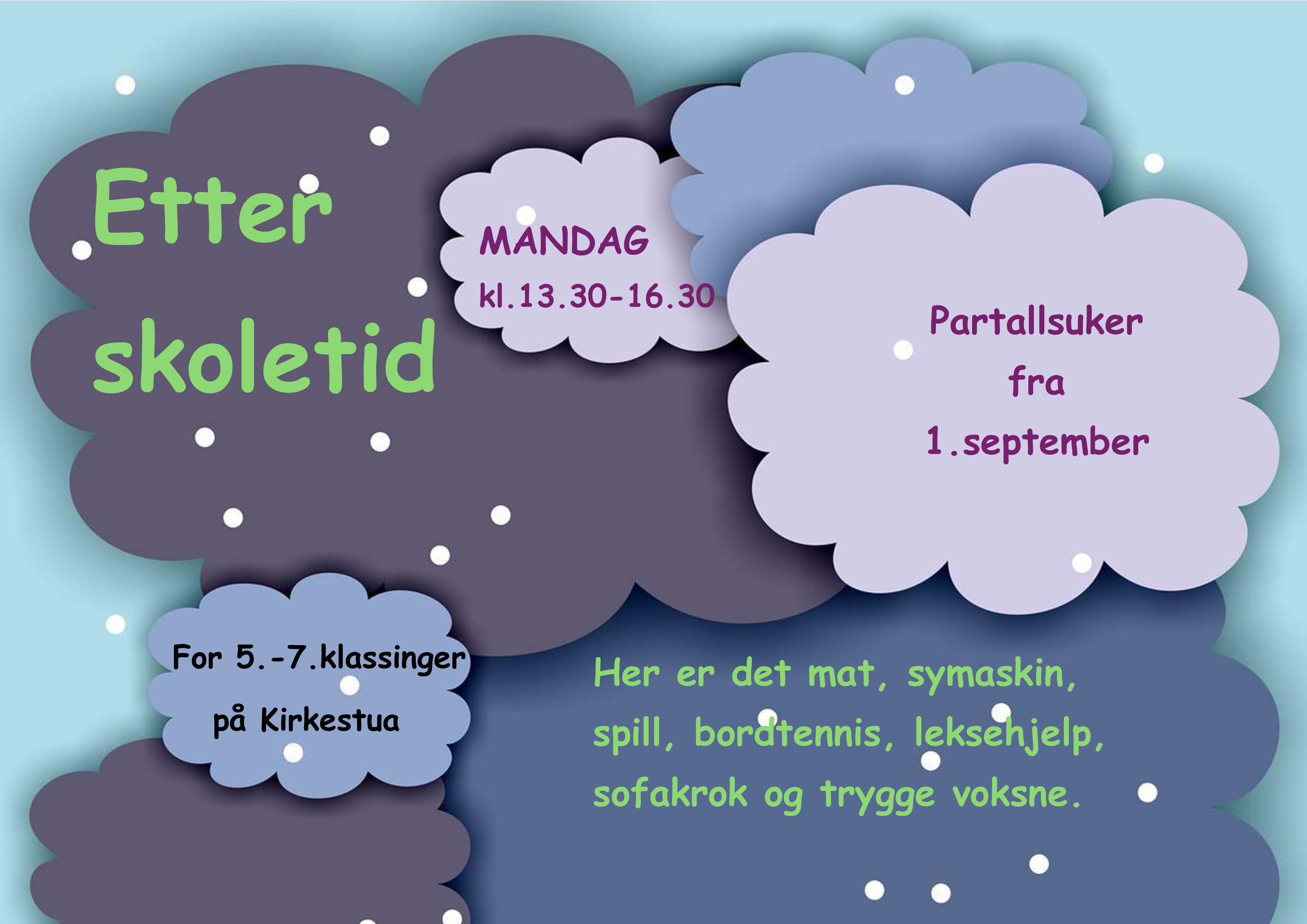 Etter skoletid

MANDAG
kl.13.30-16.30

Partallsuker
fra
1.september

For 5.-7.klassinger
på Kirkestua

Her er det mat, symaskin, spill, bordtennis, leksehjelp, sofakrok og trygge voksne.